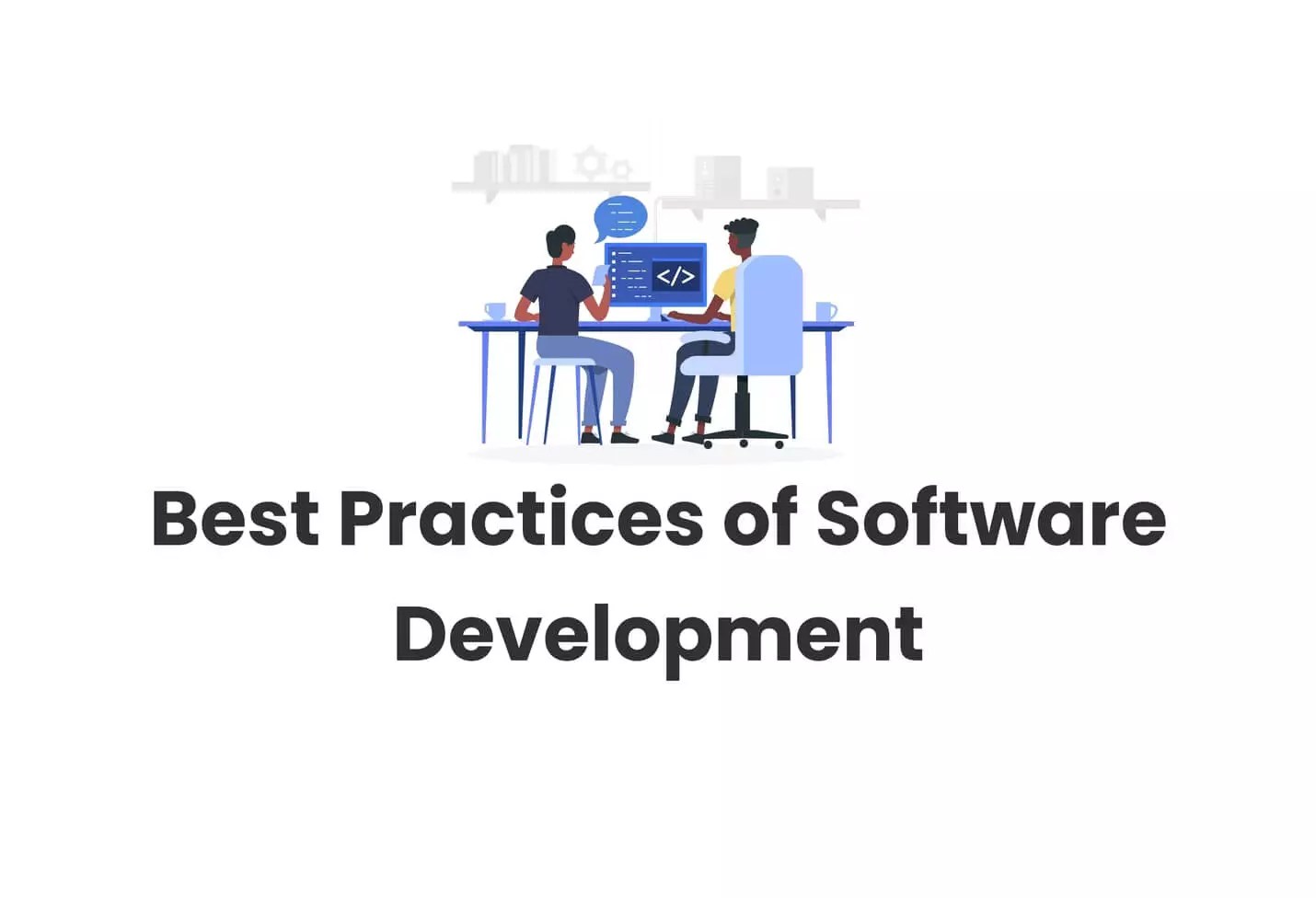 </>

Best Practices of Software Development